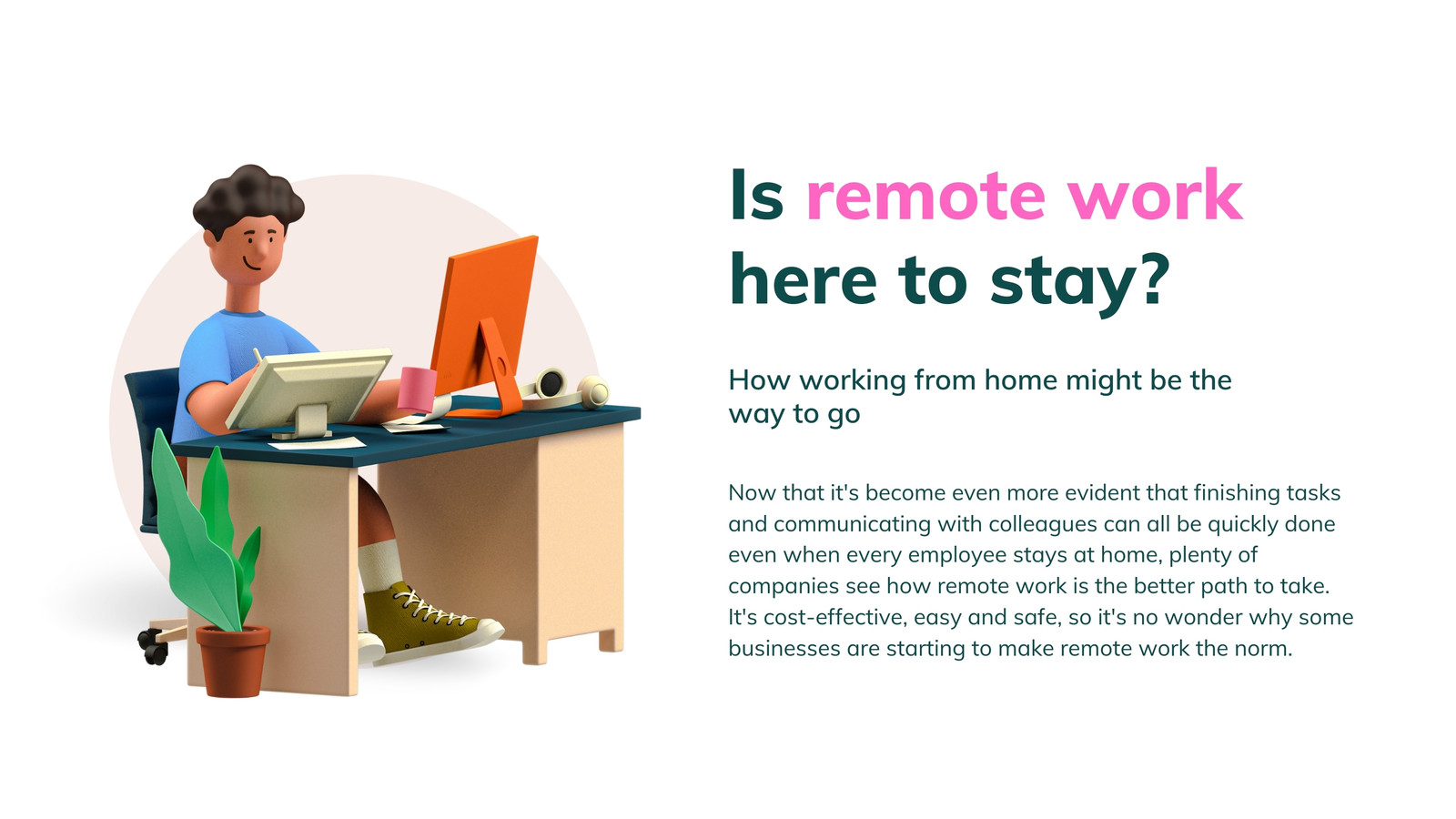 Is remote work here to stay?

How working from home might be the way to go

Now that it's become even more evident that finishing tasks and communicating with colleagues can all be quickly done even when every employee stays at home, plenty of companies see how remote work is the better path to take. It's cost-effective, easy and safe, so it's no wonder why some businesses are starting to make remote work the norm.